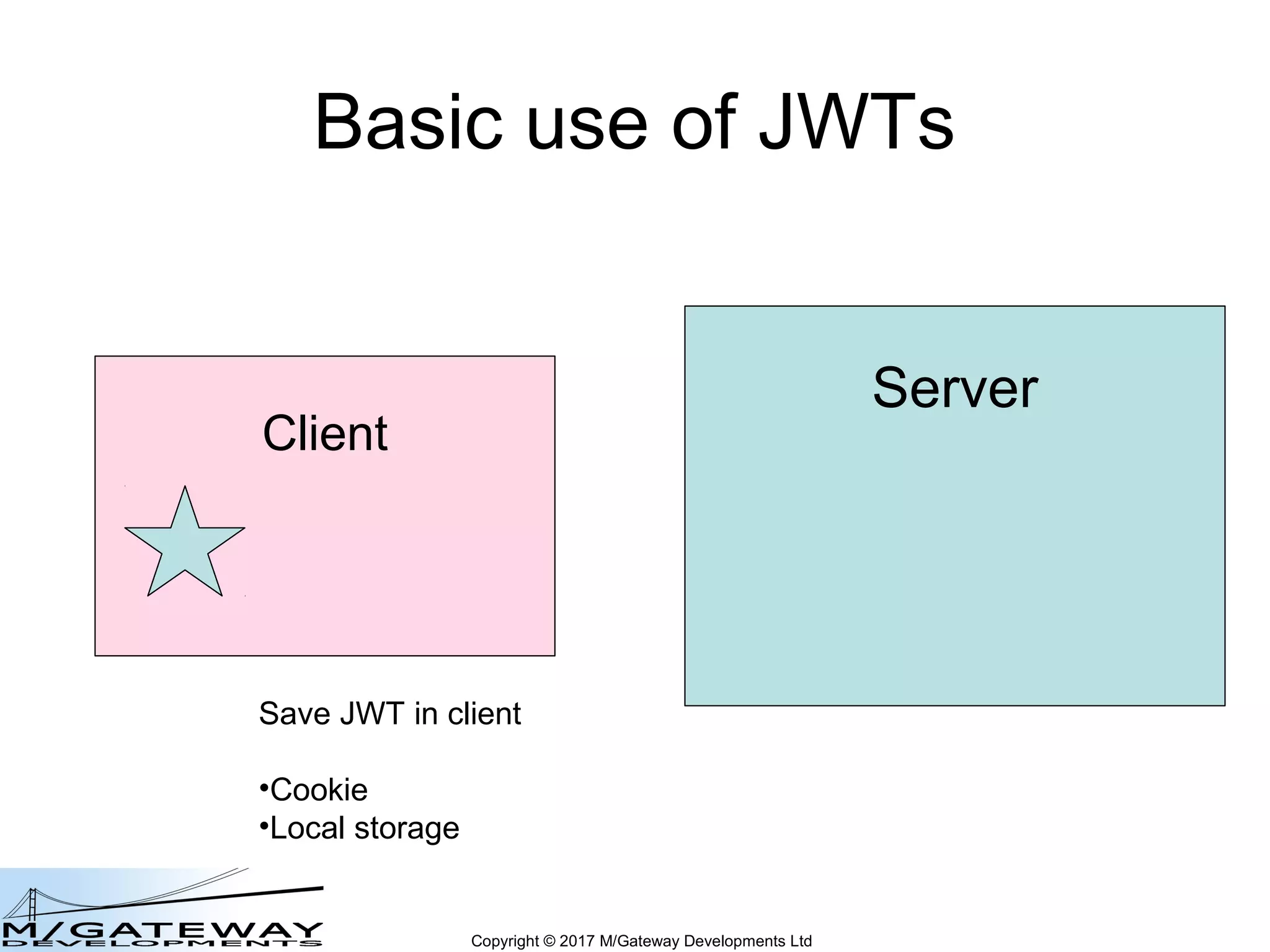 Basic use of JWTs

Client

Server

Save JWT in client

•Cookie
•Local storage

M/GATEWAY
DEVELOPMENTS

Copyright © 2017 M/Gateway Developments Ltd